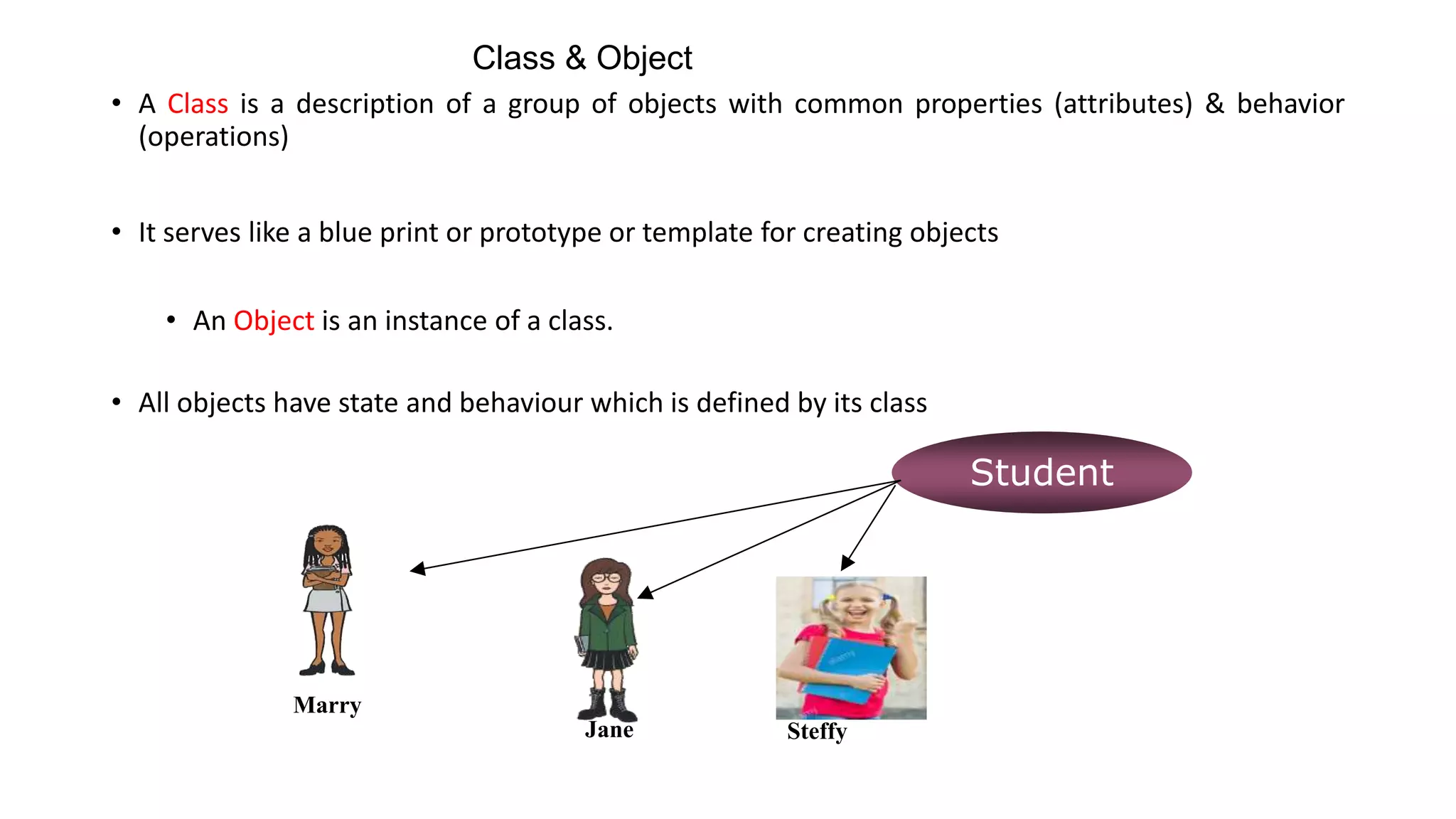 Class & Object

• A Class is a description of a group of objects with common properties (attributes) & behavior (operations)

• It serves like a blue print or prototype or template for creating objects

• An Object is an instance of a class.

• All objects have state and behaviour which is defined by its class

Student

Marry

Jane

Steffy